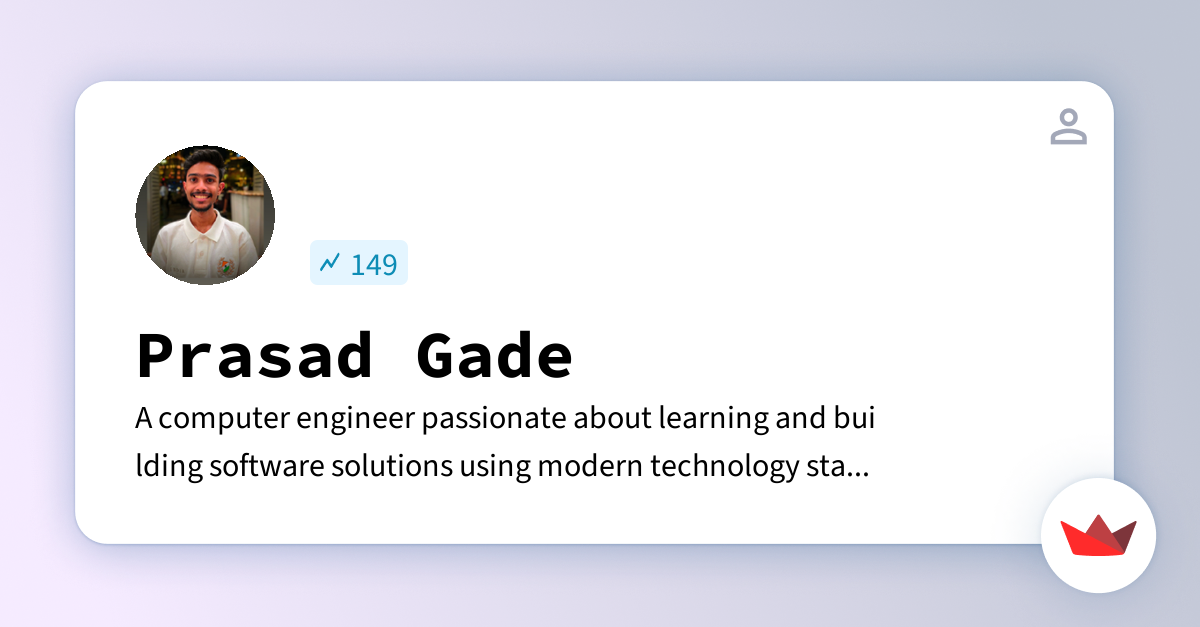 149

Prasad Gade

A computer engineer passionate about learning and building software solutions using modern technology sta...